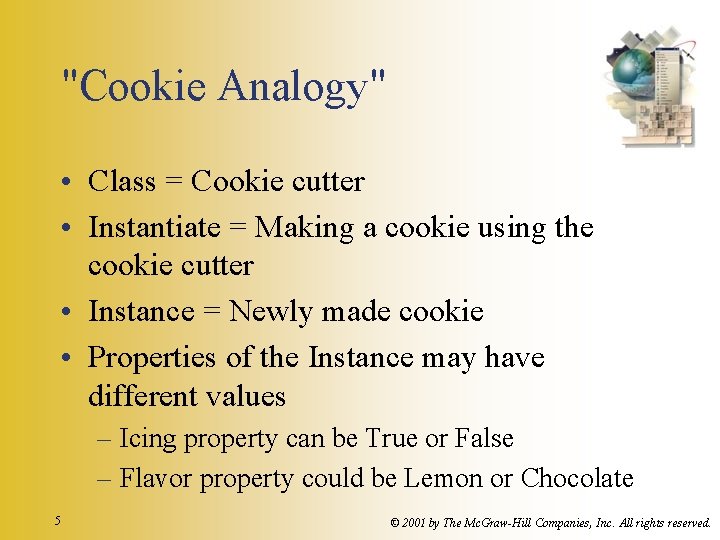 "Cookie Analogy"

• Class = Cookie cutter
• Instantiate = Making a cookie using the cookie cutter
• Instance = Newly made cookie
• Properties of the Instance may have different values
– Icing property can be True or False
– Flavor property could be Lemon or Chocolate

5

© 2001 by The McGraw-Hill Companies, Inc. All rights reserved.